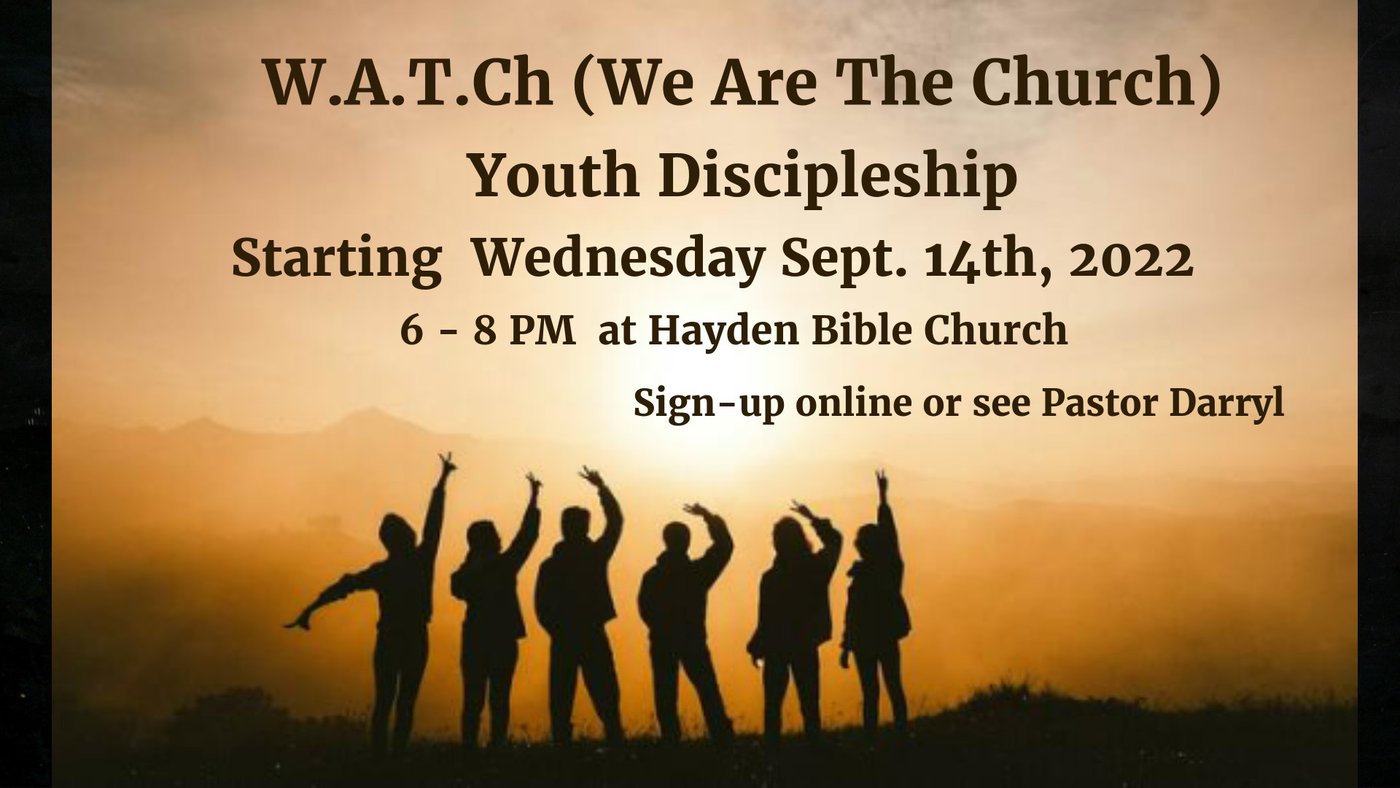 W.A.T.Ch (We Are The Church)

Youth Discipleship

Starting Wednesday Sept. 14th, 2022

6 - 8 PM at Hayden Bible Church

Sign-up online or see Pastor Darryl